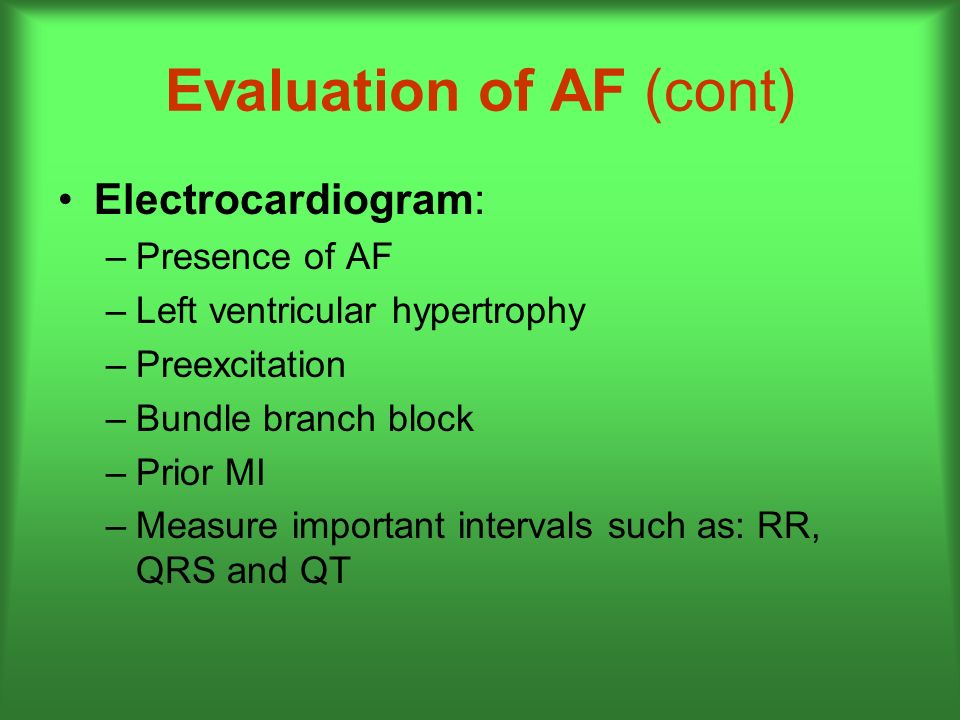 Evaluation of AF (cont)

• Electrocardiogram:
– Presence of AF
– Left ventricular hypertrophy
– Preexcitation
– Bundle branch block
– Prior MI
– Measure important intervals such as: RR, QRS and QT